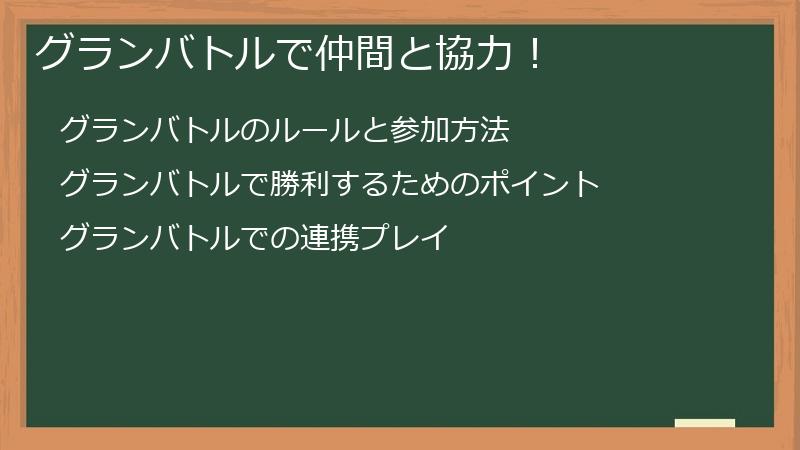 グランバトルで仲間と協力！

グランバトルのルールと参加方法

グランバトルで勝利するためのポイント

グランバトルでの連携プレイ